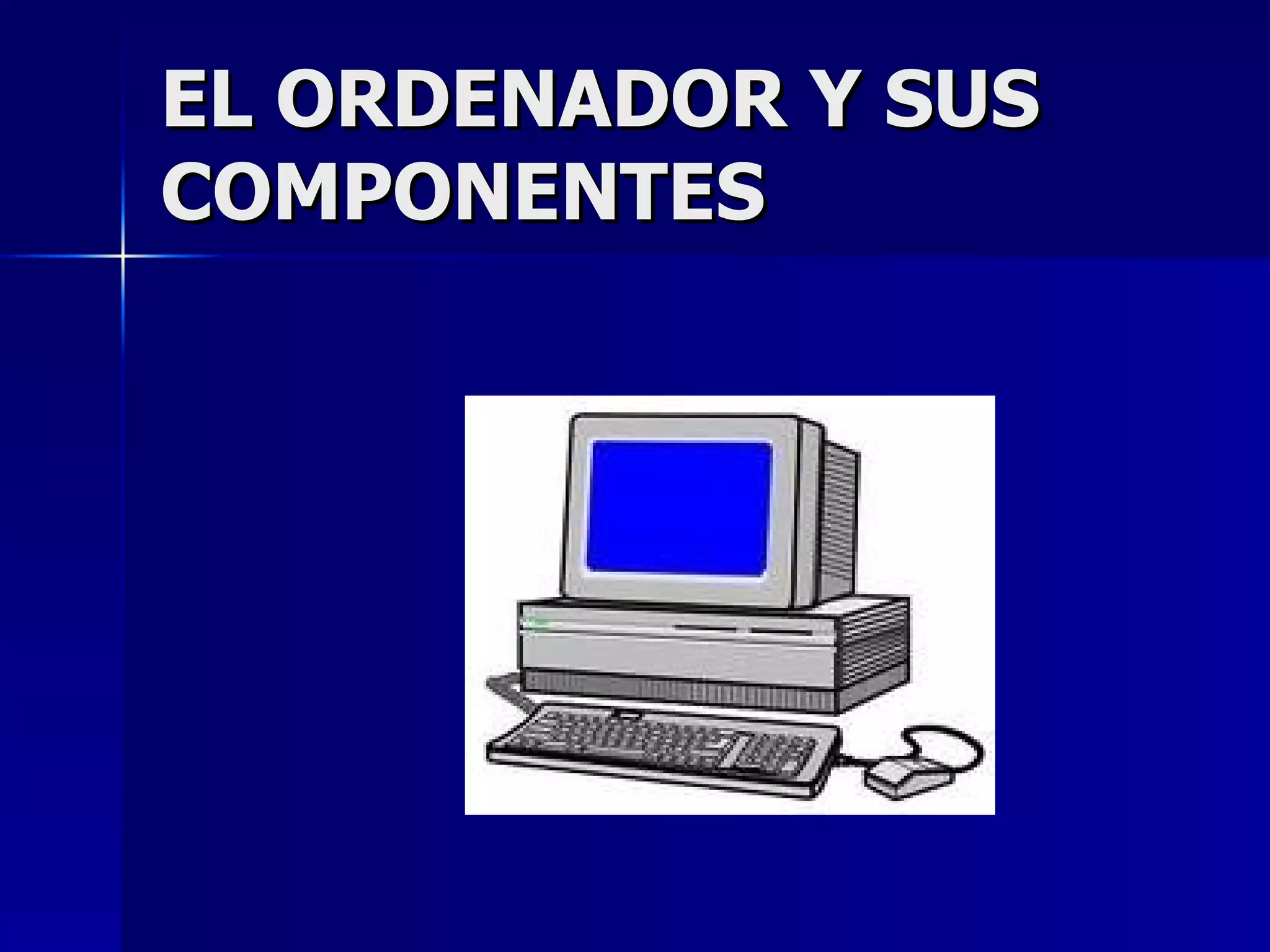 EL ORDENADOR Y SUS COMPONENTES